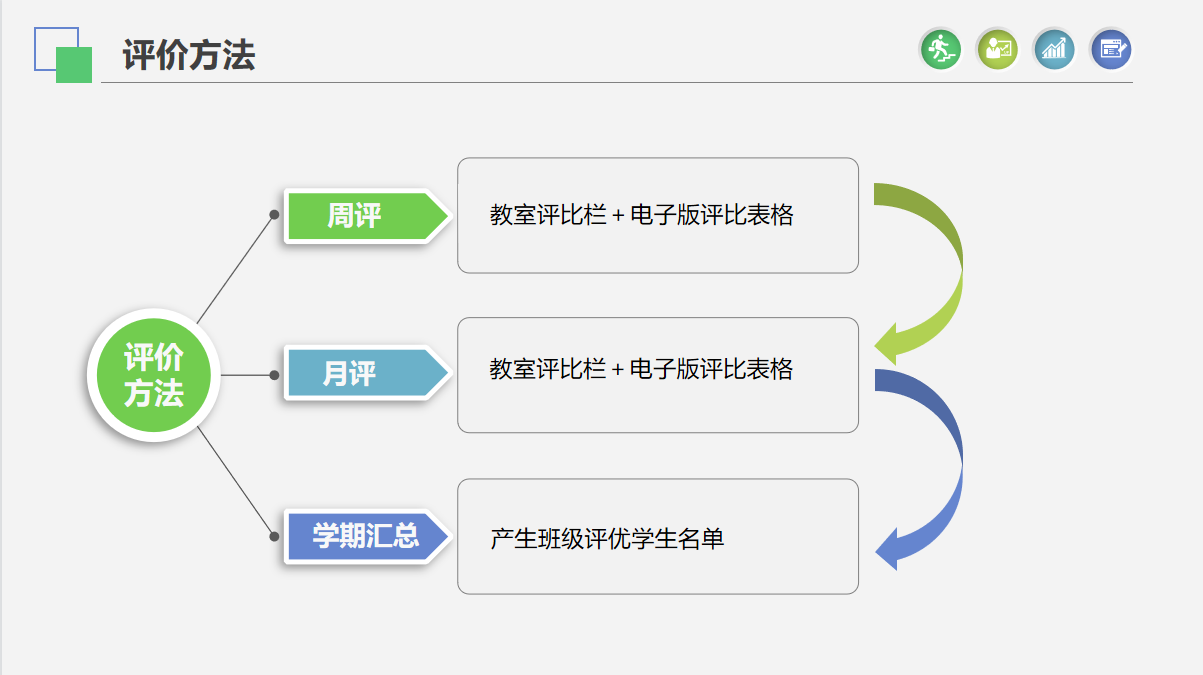 评价方法

评价方法

周评

教室评比栏 + 电子版评比表格

月评

教室评比栏 + 电子版评比表格

学期汇总

产生班级评优学生名单